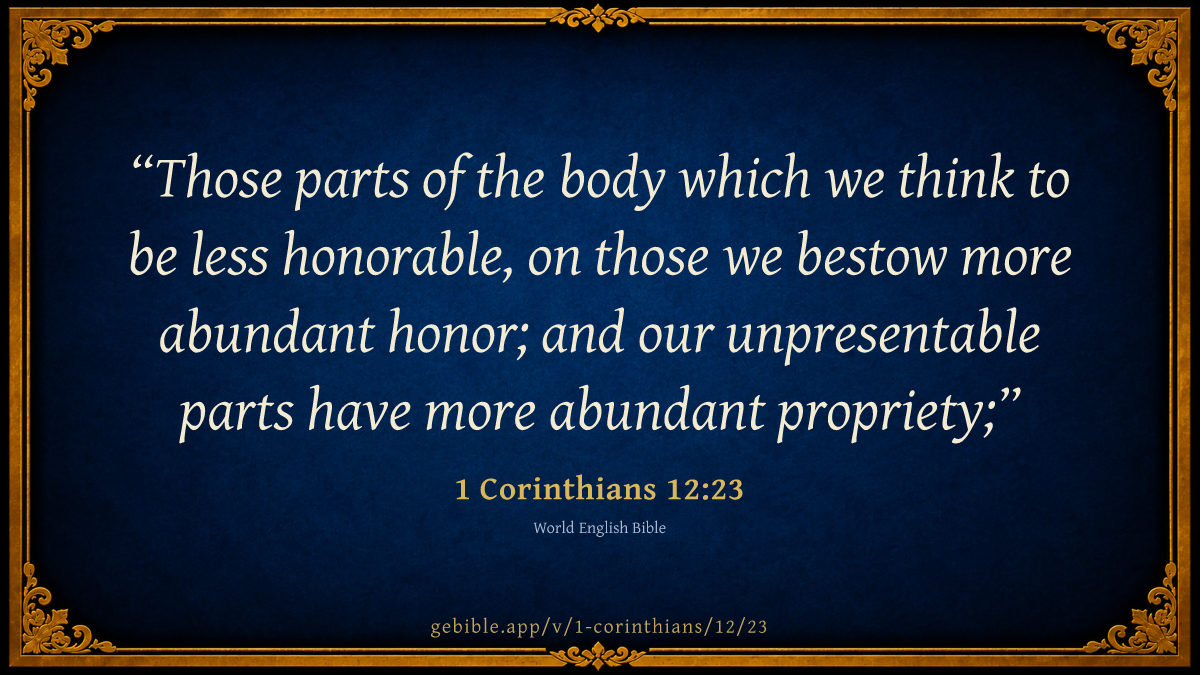 “Those parts of the body which we think to be less honorable, on those we bestow more abundant honor; and our unpresentable parts have more abundant propriety;”

1 Corinthians 12:23

World English Bible

gebible.app/v/1-corinthians/12/23